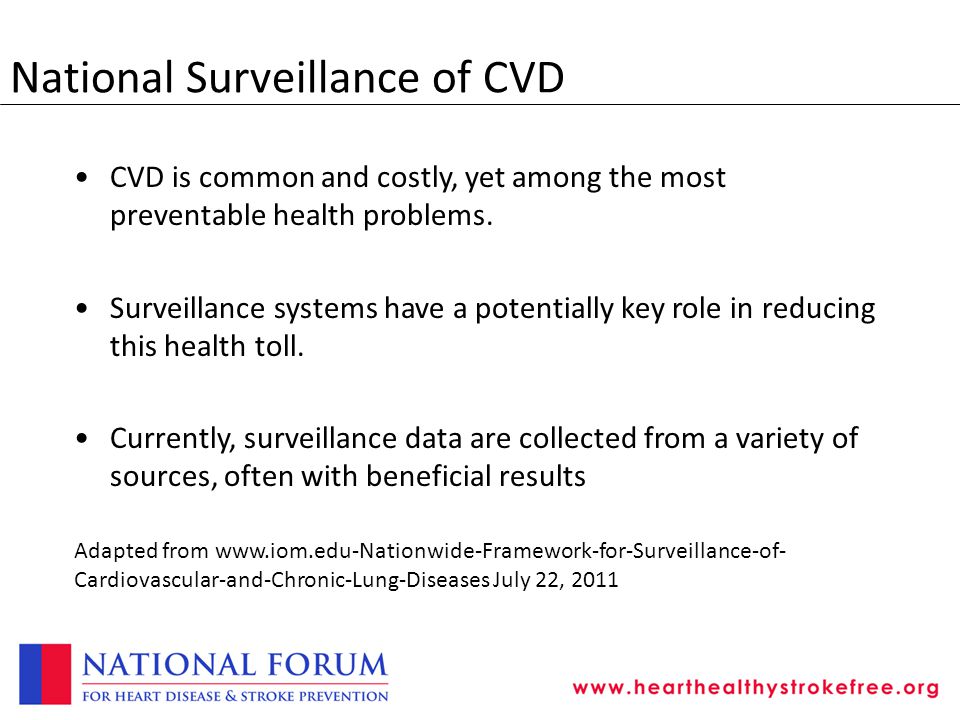 National Surveillance of CVD

• CVD is common and costly, yet among the most preventable health problems.

• Surveillance systems have a potentially key role in reducing this health toll.

• Currently, surveillance data are collected from a variety of sources, often with beneficial results

Adapted from www.iom.edu-Nationwide-Framework-for-Surveillance-of-Cardiovascular-and-Chronic-Lung-Diseases July 22, 2011

NATIONAL FORUM
FOR HEART DISEASE & STROKE PREVENTION

www.hearthealthystrokefree.org